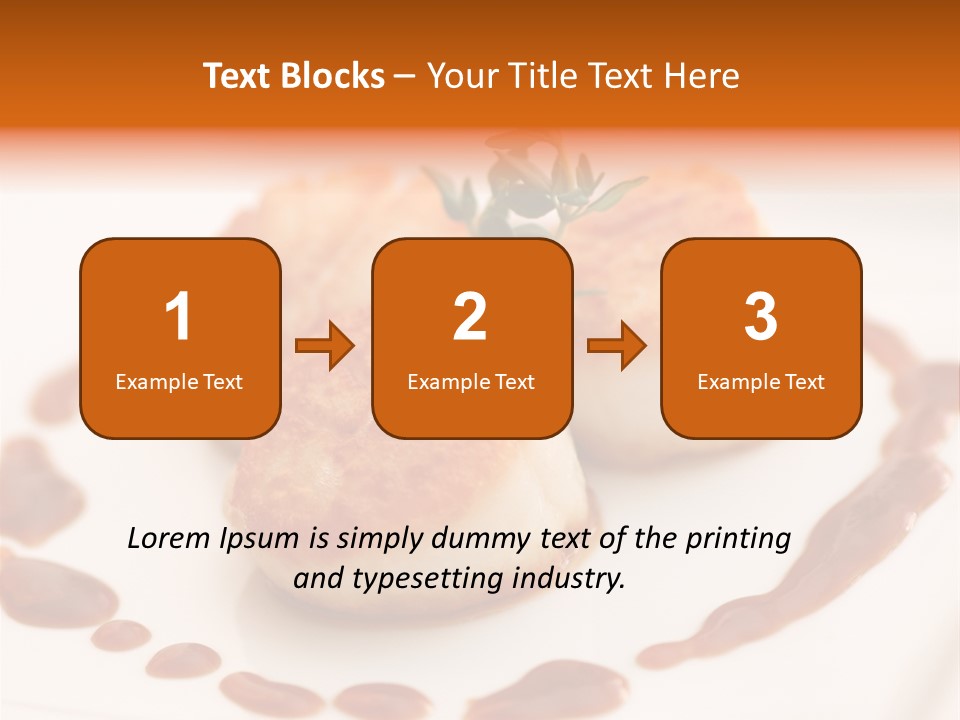 Text Blocks – Your Title Text Here

1
Example Text

2
Example Text

3
Example Text

Lorem Ipsum is simply dummy text of the printing and typesetting industry.